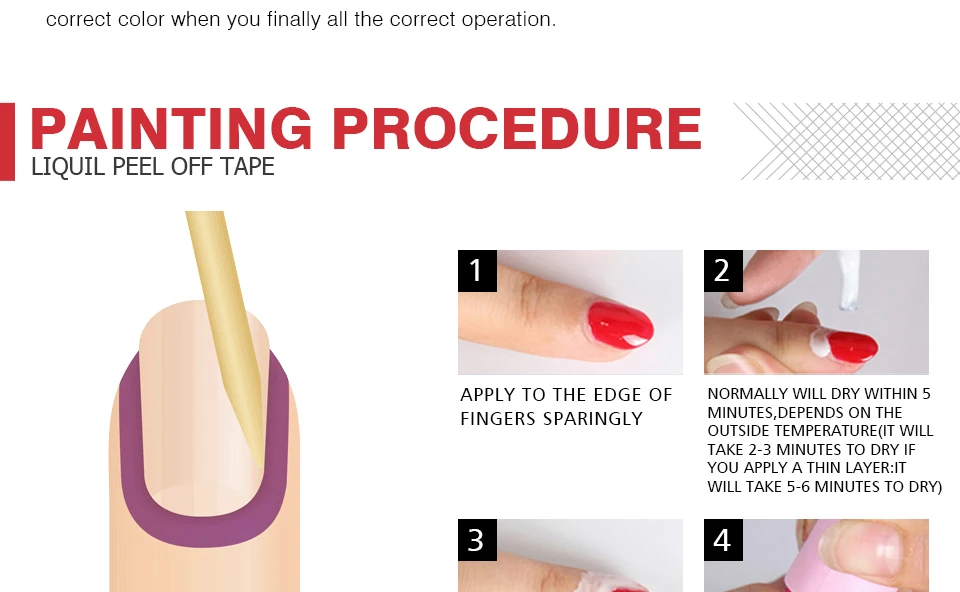 correct color when you finally all the correct operation.

PAINTING PROCEDURE
LIQUIL PEEL OFF TAPE

1
APPLY TO THE EDGE OF FINGERS SPARINGLY

2
NORMALLY WILL DRY WITHIN 5 MINUTES,DEPENDS ON THE OUTSIDE TEMPERATURE(IT WILL TAKE 2-3 MINUTES TO DRY IF YOU APPLY A THIN LAYER:IT WILL TAKE 5-6 MINUTES TO DRY)

3

4